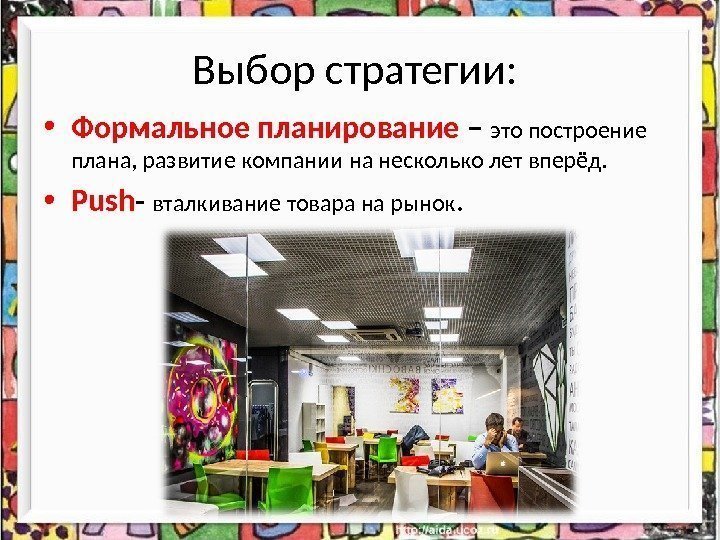 Выбор стратегии:

• Формальное планирование – это построение плана, развитие компании на несколько лет вперёд.

• Push- вталкивание товара на рынок.

http://aida.ucoz.ru